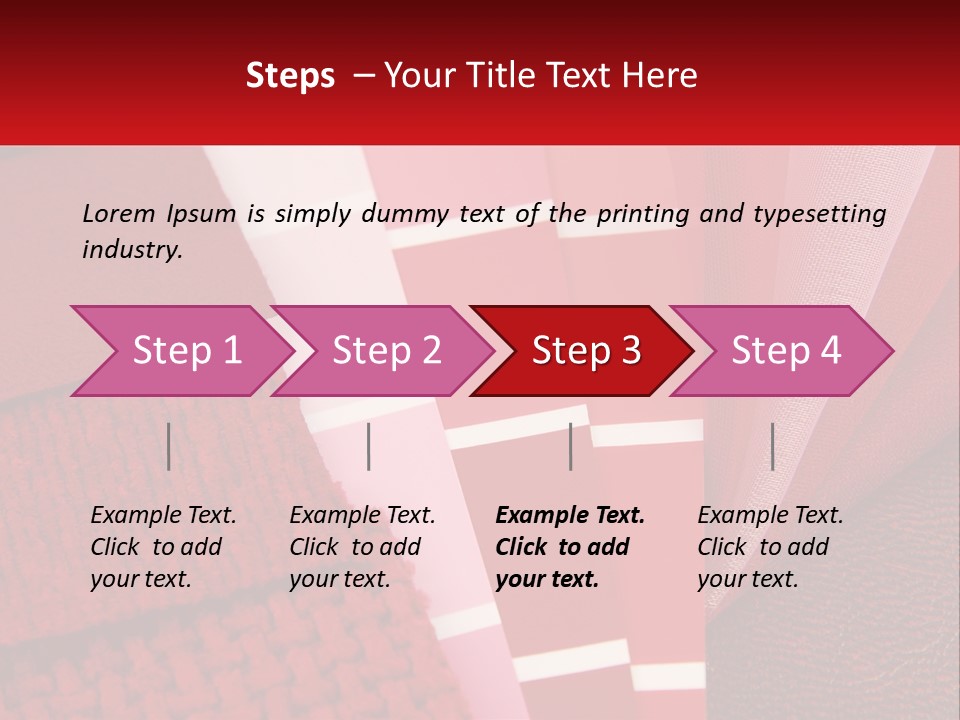 Steps – Your Title Text Here

Lorem Ipsum is simply dummy text of the printing and typesetting industry.

Step 1

Step 2

Step 3

Step 4

Example Text. Click to add your text.

Example Text. Click to add your text.

Example Text. Click to add your text.

Example Text. Click to add your text.